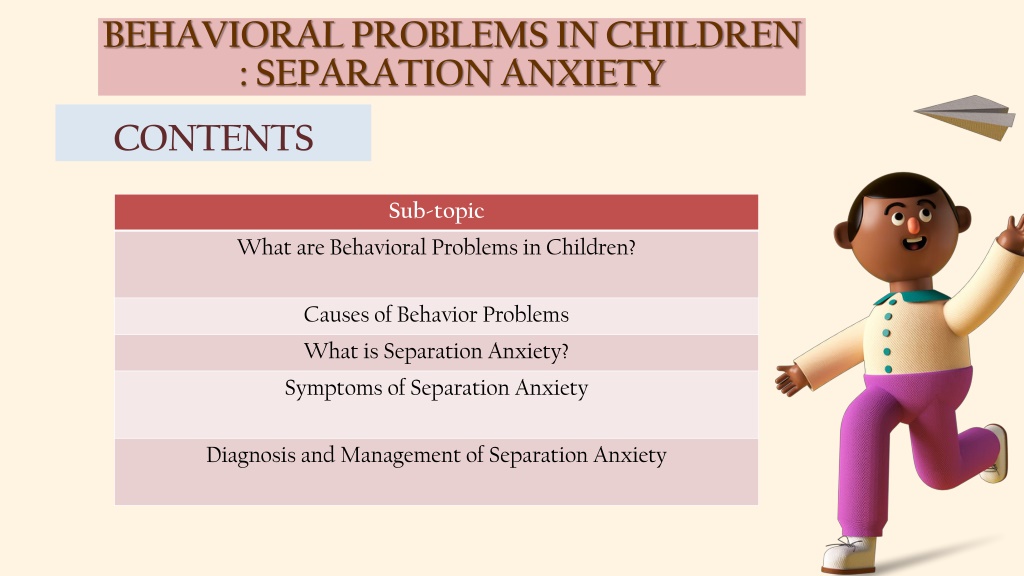 BEHAVIORAL PROBLEMS IN CHILDREN : SEPARATION ANXIETY

CONTENTS

| Sub-topic |
|---|
| What are Behavioral Problems in Children? |
| Causes of Behavior Problems |
| What is Separation Anxiety? |
| Symptoms of Separation Anxiety |
| Diagnosis and Management of Separation Anxiety |